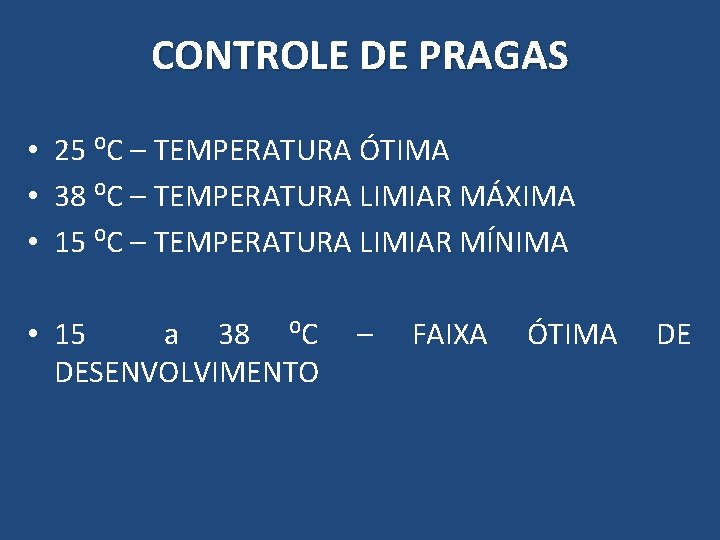 CONTROLE DE PRAGAS

• 25 ºC – TEMPERATURA ÓTIMA
• 38 ºC – TEMPERATURA LIMIAR MÁXIMA
• 15 ºC – TEMPERATURA LIMIAR MÍNIMA

• 15 a 38 ºC – FAIXA ÓTIMA DE DESENVOLVIMENTO